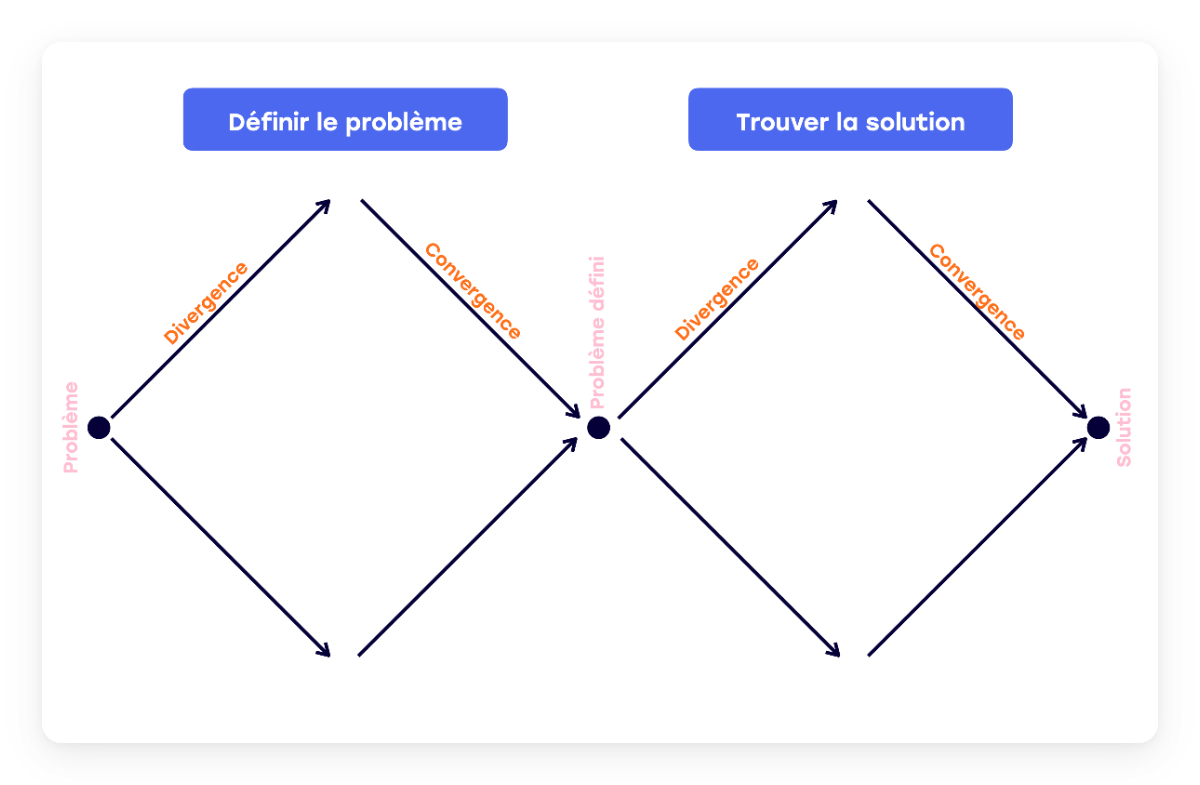 Définir le problème

Trouver la solution

Problème

Divergence

Convergence

Problème défini

Divergence

Convergence

Solution